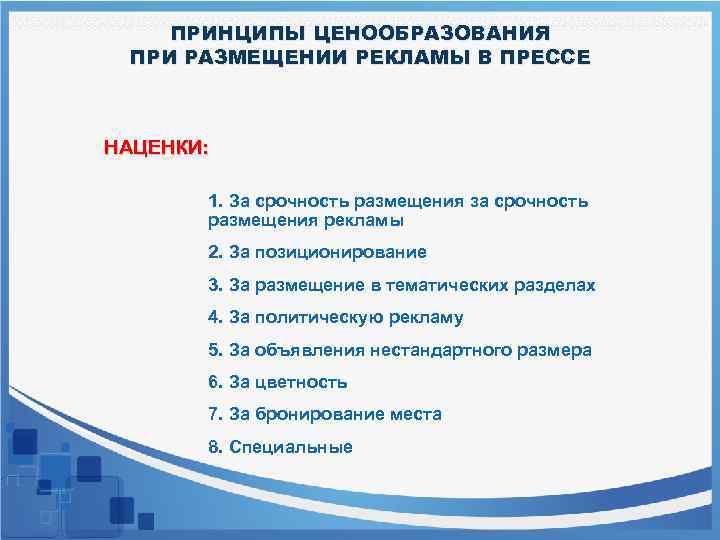 ПРИНЦИПЫ ЦЕНООБРАЗОВАНИЯ
ПРИ РАЗМЕЩЕНИИ РЕКЛАМЫ В ПРЕССЕ

НАЦЕНКИ:

1. За срочность размещения за срочность размещения рекламы

2. За позиционирование

3. За размещение в тематических разделах

4. За политическую рекламу

5. За объявления нестандартного размера

6. За цветность

7. За бронирование места

8. Специальные